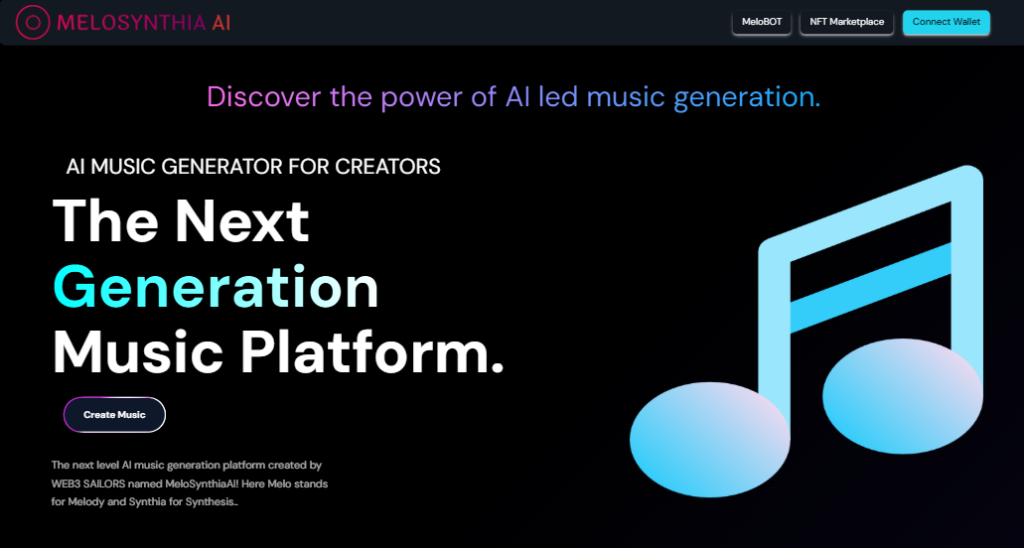 MELOSYNTHIA AI

MeloBOT

NFT Marketplace

Connect Wallet

Discover the power of AI led music generation.

AI MUSIC GENERATOR FOR CREATORS

The Next Generation Music Platform.

Create Music

The next level AI music generation platform created by WEB3 SAILORS named MeloSynthiaAI! Here Melo stands for Melody and Synthia for Synthesis..